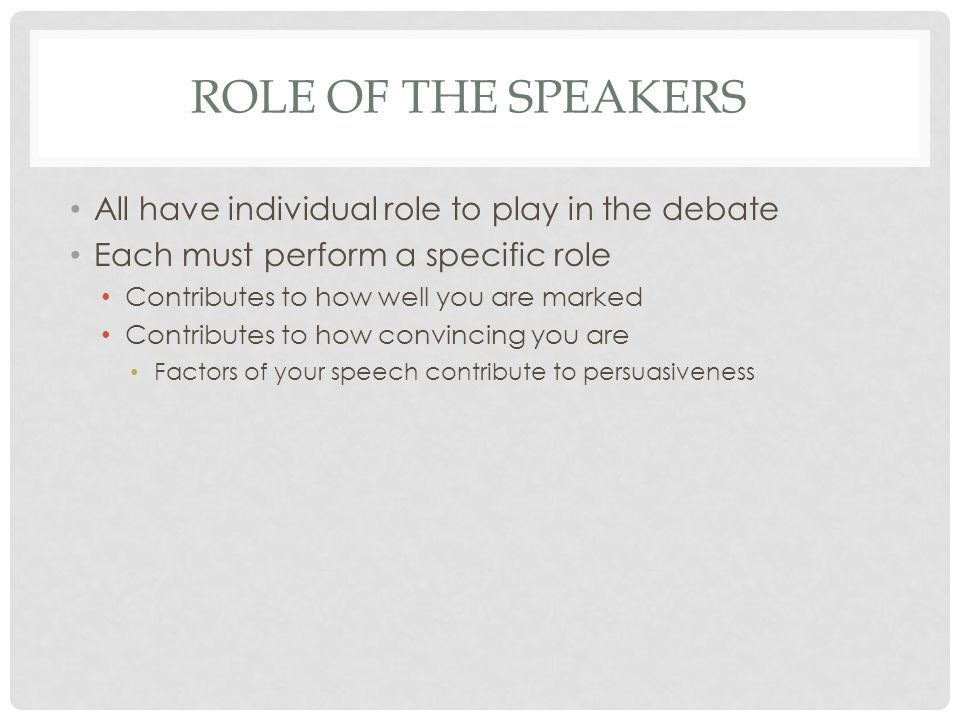 ROLE OF THE SPEAKERS

• All have individual role to play in the debate
• Each must perform a specific role
  • Contributes to how well you are marked
  • Contributes to how convincing you are
    • Factors of your speech contribute to persuasiveness